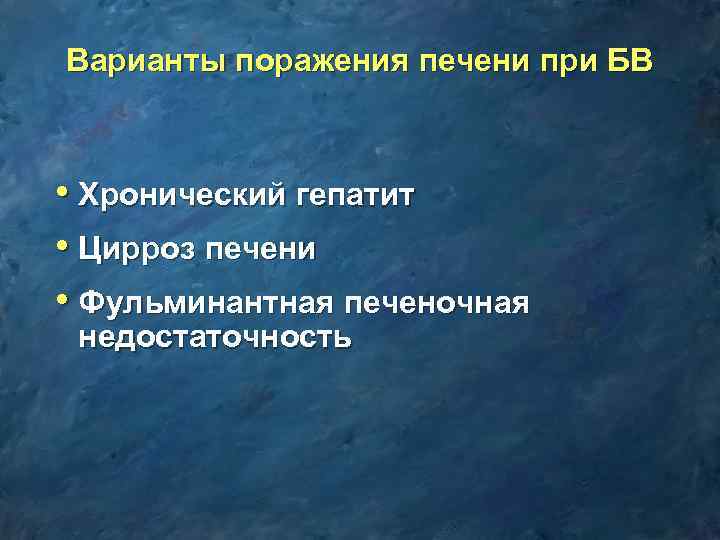 Варианты поражения печени при БВ

• Хронический гепатит
• Цирроз печени
• Фульминантная печеночная недостаточность